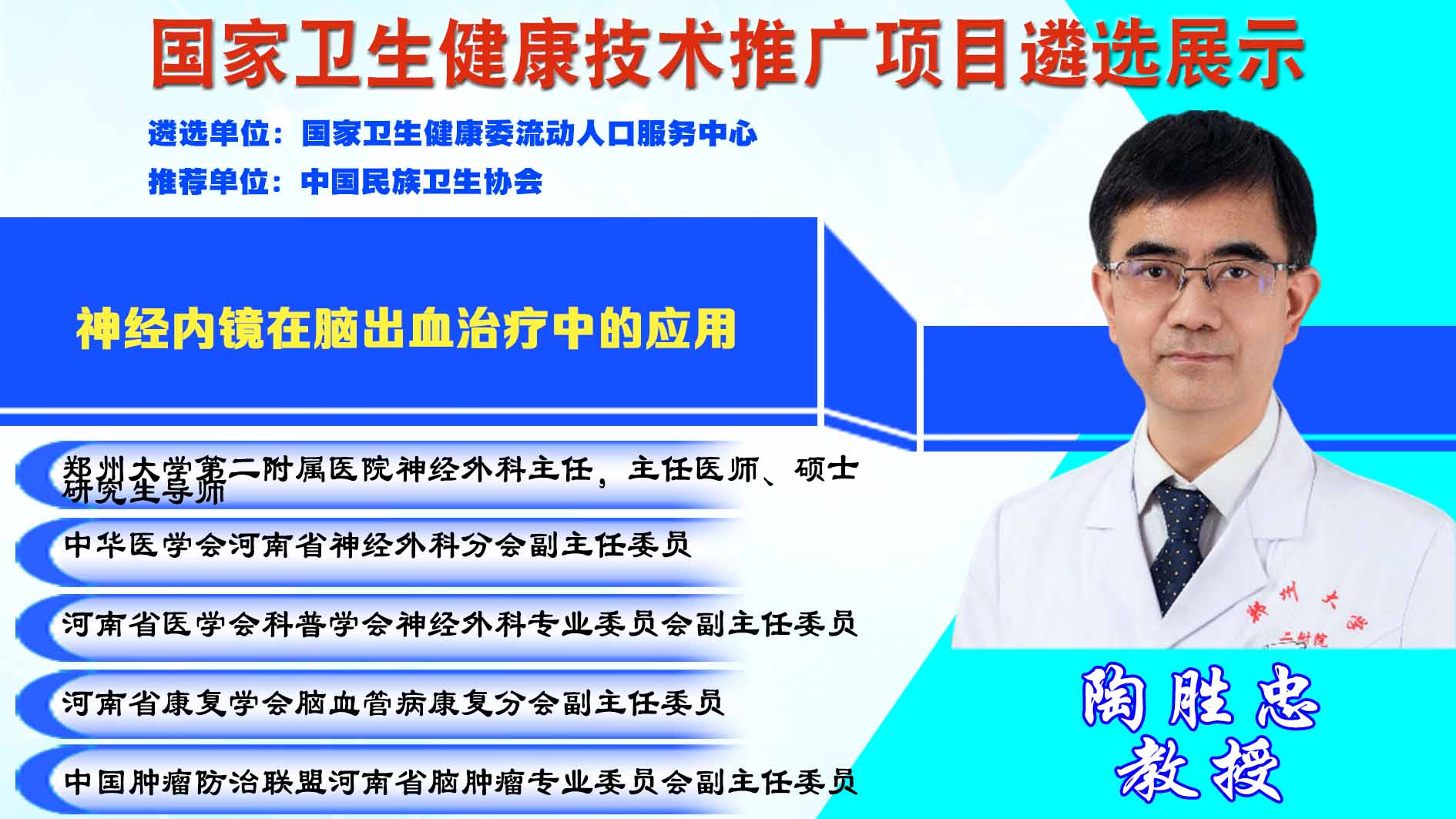 国家卫生健康技术推广项目遴选展示

遴选单位：国家卫生健康委流动人口服务中心
推荐单位：中国民族卫生协会

神经内镜在脑出血治疗中的应用

郑州大学第二附属医院神经外科主任，主任医师、硕士研究生导师

中华医学会河南省神经外科分会副主任委员

河南省医学会科普学会神经外科专业委员会副主任委员

河南省康复学会脑血管病康复分会副主任委员

中国肿瘤防治联盟河南省脑肿瘤专业委员会副主任委员

郑州大学
二附院

陶胜忠
教授